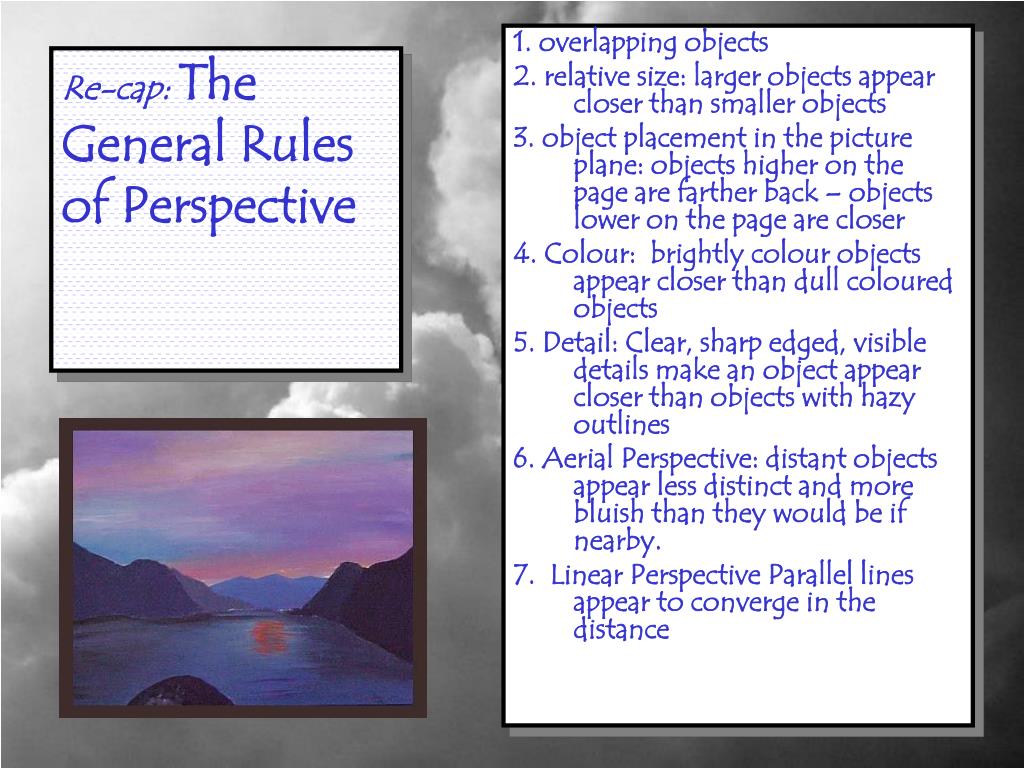 Re-cap: The General Rules of Perspective

1. overlapping objects
2. relative size: larger objects appear closer than smaller objects
3. object placement in the picture plane: objects higher on the page are farther back – objects lower on the page are closer
4. Colour: brightly colour objects appear closer than dull coloured objects
5. Detail: Clear, sharp edged, visible details make an object appear closer than objects with hazy outlines
6. Aerial Perspective: distant objects appear less distinct and more bluish than they would be if nearby.
7. Linear Perspective Parallel lines appear to converge in the distance